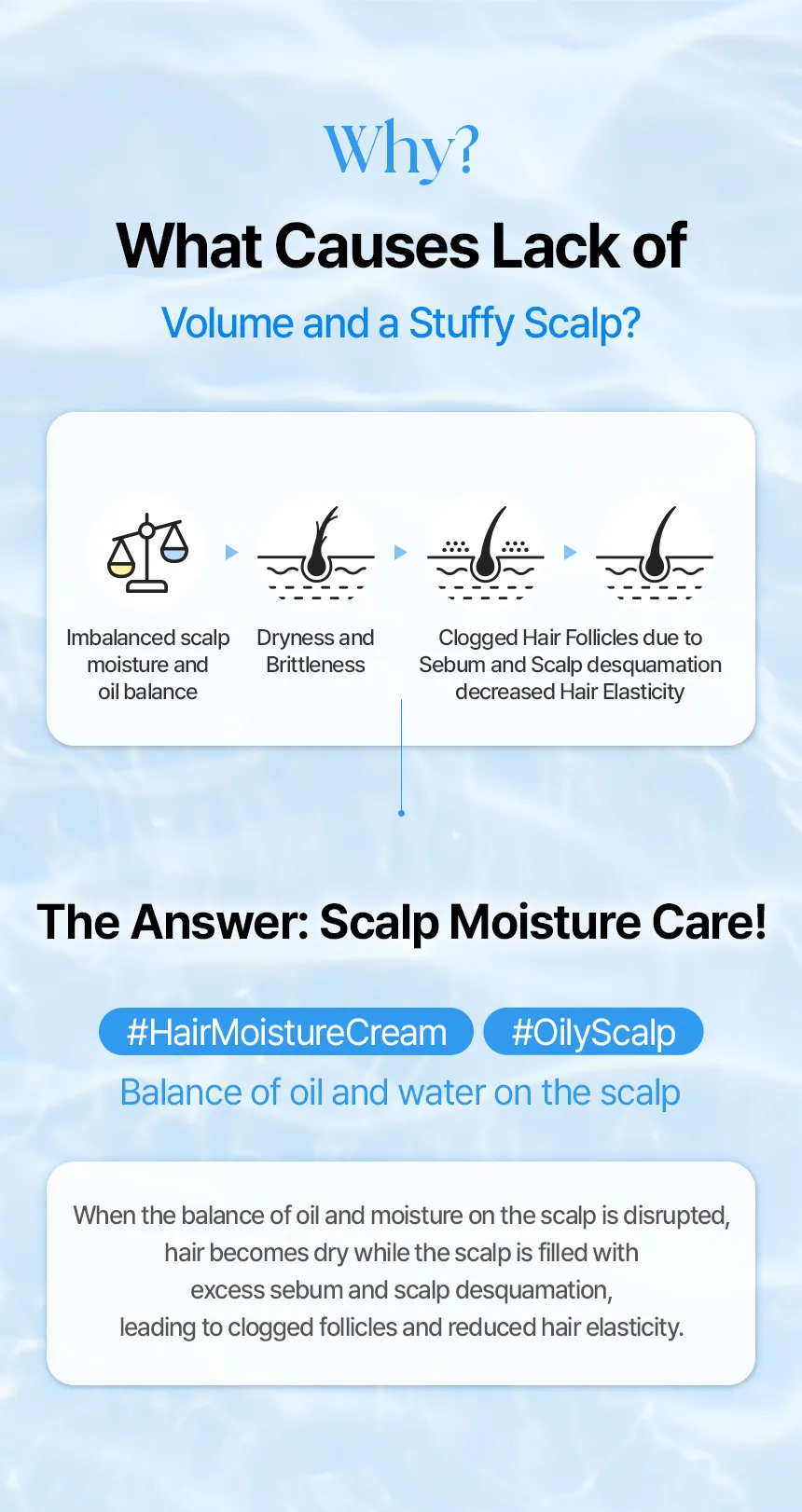 Why?

What Causes Lack of

Volume and a Stuffy Scalp?

Imbalanced scalp moisture and oil balance

Dryness and Brittleness

Clogged Hair Follicles due to Sebum and Scalp desquamation decreased Hair Elasticity

The Answer: Scalp Moisture Care!

#HairMoistureCream #OilyScalp

Balance of oil and water on the scalp

When the balance of oil and moisture on the scalp is disrupted, hair becomes dry while the scalp is filled with excess sebum and scalp desquamation, leading to clogged follicles and reduced hair elasticity.